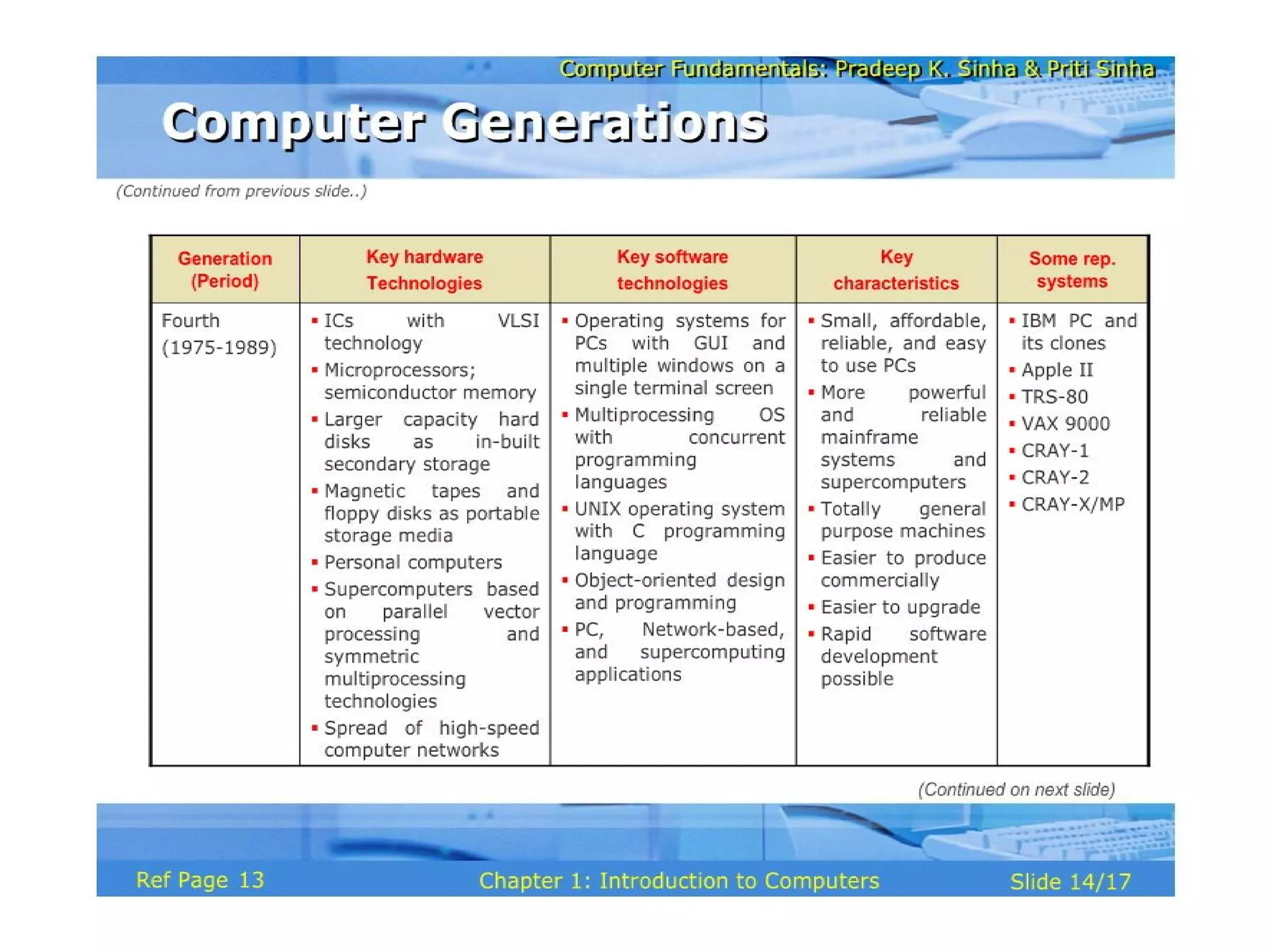 Computer Fundamentals: Pradeep K. Sinha & Priti Sinha

Computer Generations

(Continued from previous slide..)

| Generation (Period) | Key hardware Technologies | Key software technologies | Key characteristics | Some rep. systems |
|---|---|---|---|---|
| Fourth (1975-1989) | ▪ ICs with VLSI technology ▪ Microprocessors; semiconductor memory ▪ Larger capacity hard disks as in-built secondary storage ▪ Magnetic tapes and floppy disks as portable storage media ▪ Personal computers ▪ Supercomputers based on parallel vector processing and symmetric multiprocessing technologies ▪ Spread of high-speed computer networks | ▪ Operating systems for PCs with GUI and multiple windows on a single terminal screen ▪ Multiprocessing OS with concurrent programming languages ▪ UNIX operating system with C programming language ▪ Object-oriented design and programming ▪ PC, Network-based, and supercomputing applications | ▪ Small, affordable, reliable, and easy to use PCs ▪ More powerful and reliable mainframe systems and supercomputers ▪ Totally general purpose machines ▪ Easier to produce commercially ▪ Easier to upgrade ▪ Rapid software development possible | ▪ IBM PC and its clones ▪ Apple II ▪ TRS-80 ▪ VAX 9000 ▪ CRAY-1 ▪ CRAY-2 ▪ CRAY-X/MP |

(Continued on next slide)

Ref Page 13

Chapter 1: Introduction to Computers

Slide 14/17